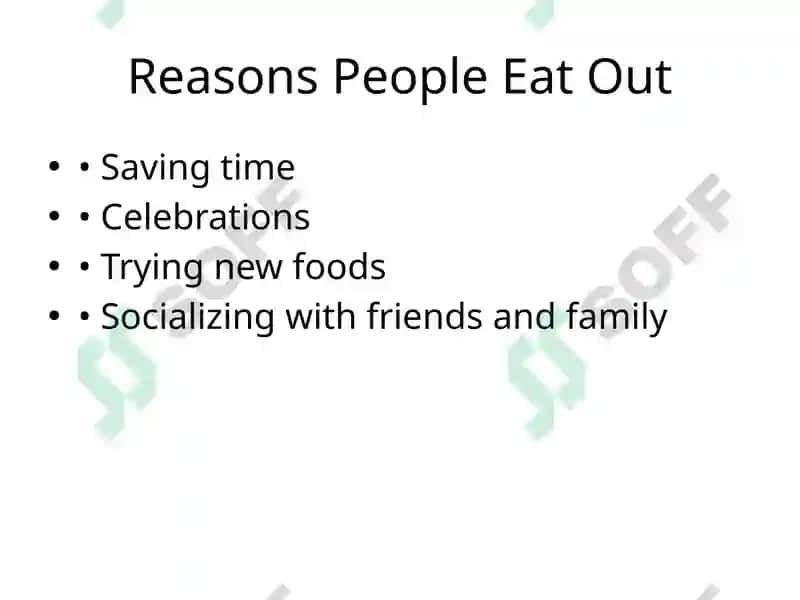 Reasons People Eat Out

• • Saving time
• • Celebrations
• • Trying new foods
• • Socializing with friends and family

SOFF
SOFF